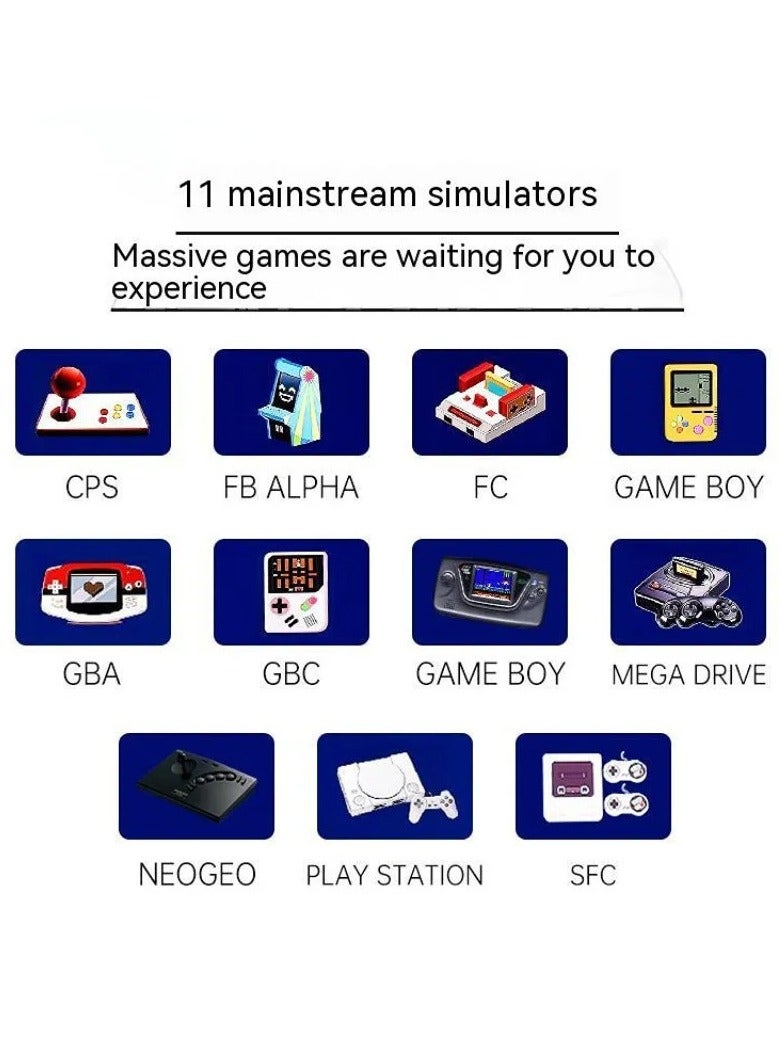 11 mainstream simulators

Massive games are waiting for you to experience

CPS

FB ALPHA

FC

GAME BOY

GBA

GBC

GAME BOY

MEGA DRIVE

NEOGEO

PLAY STATION

SFC